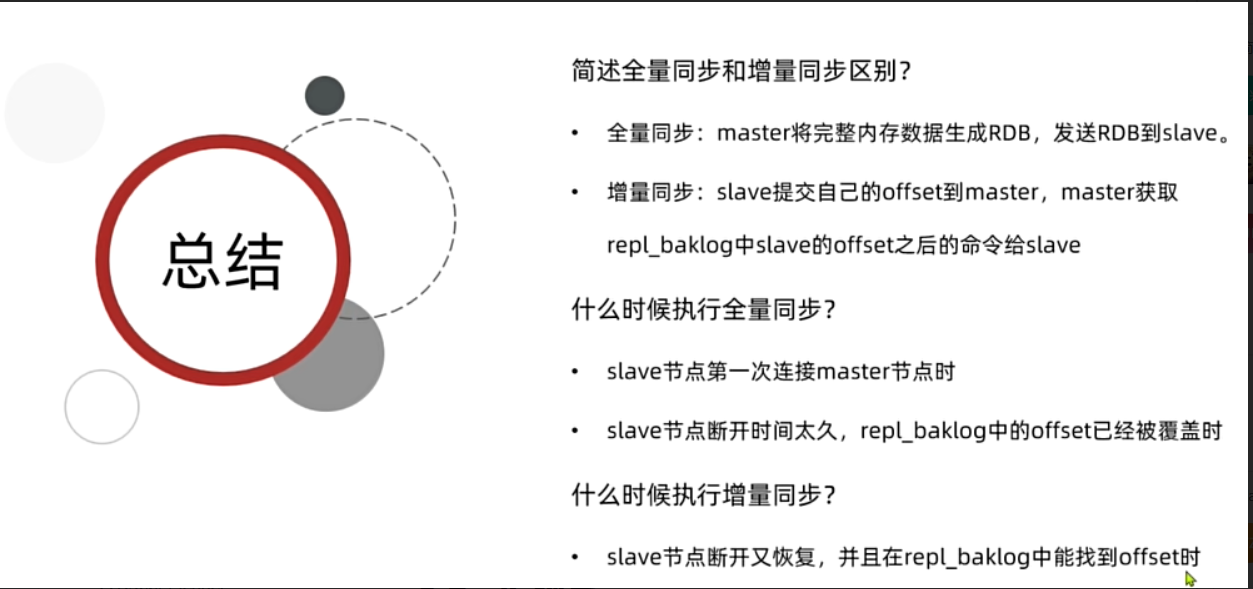 总结

简述全量同步和增量同步区别？

• 全量同步：master将完整内存数据生成RDB，发送RDB到slave。

• 增量同步：slave提交自己的offset到master，master获取repl_baklog中slave的offset之后的命令给slave

什么时候执行全量同步？

• slave节点第一次连接master节点时

• slave节点断开时间太久，repl_baklog中的offset已经被覆盖时

什么时候执行增量同步？

• slave节点断开又恢复，并且在repl_baklog中能找到offset时